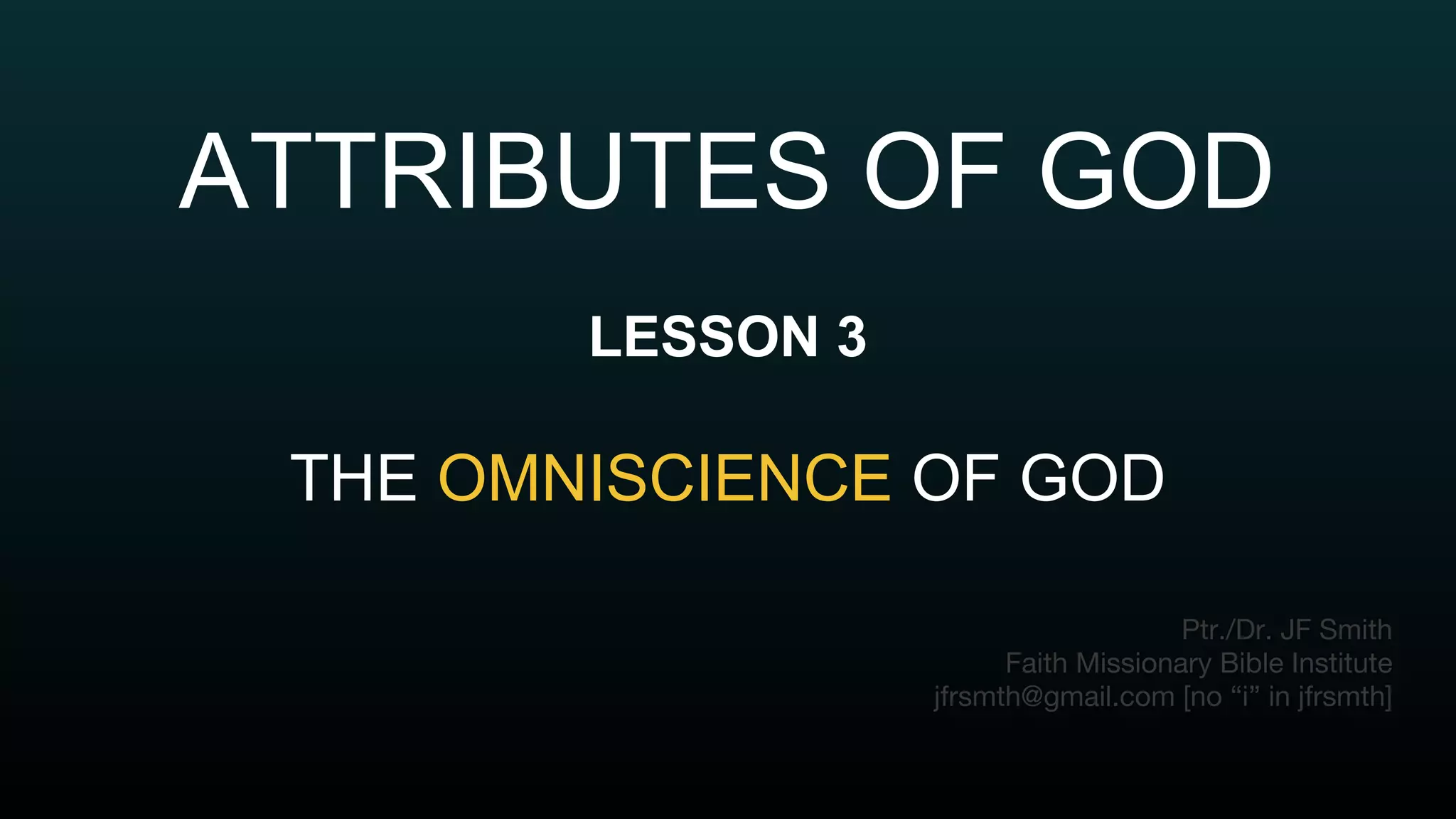 ATTRIBUTES OF GOD

LESSON 3

THE OMNISCIENCE OF GOD

Ptr./Dr. JF Smith
Faith Missionary Bible Institute
jfrsmth@gmail.com [no “i” in jfrsmth]